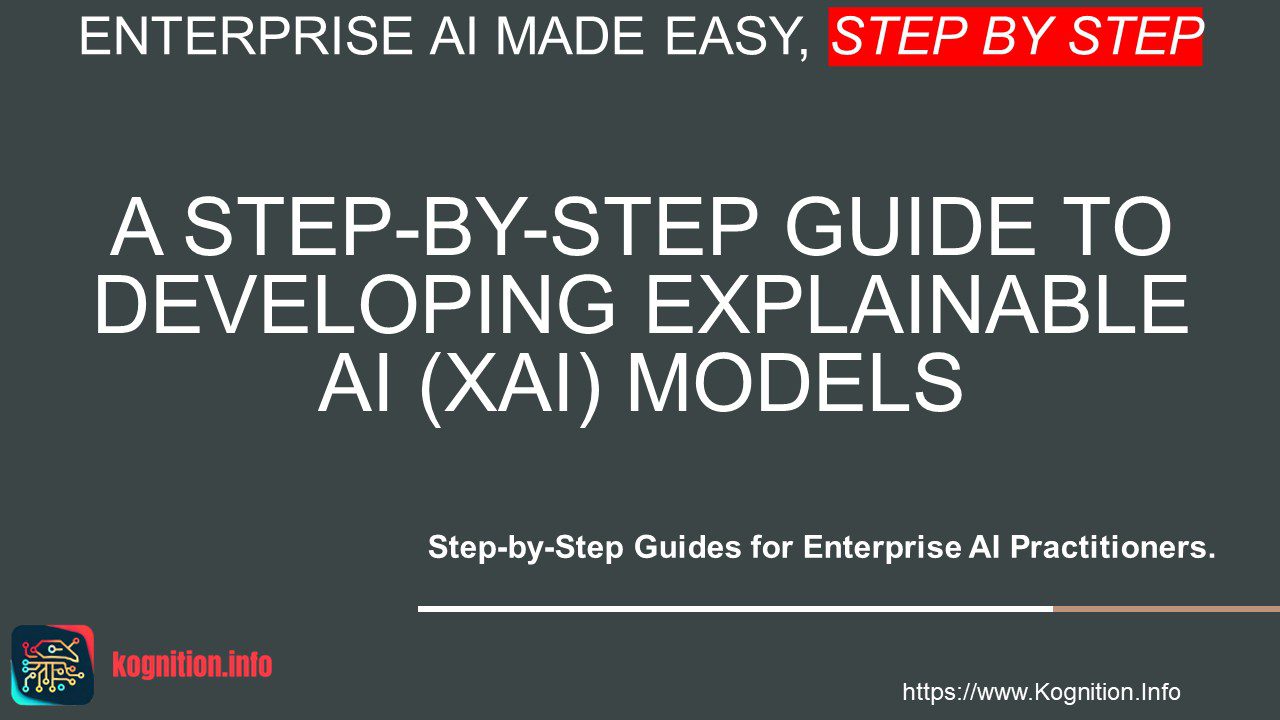 ENTERPRISE AI MADE EASY, STEP BY STEP

A STEP-BY-STEP GUIDE TO DEVELOPING EXPLAINABLE AI (XAI) MODELS

Step-by-Step Guides for Enterprise AI Practitioners.

kognition.info

https://www.Kognition.Info